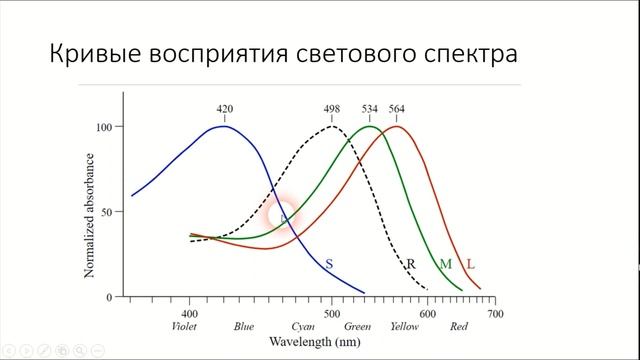 Кривые восприятия светового спектра

420
498
534
564

100
50
0

Normalized absorbance

S
R
M
L

400
500
600
700

Violet
Blue
Cyan
Green
Yellow
Red

Wavelength (nm)